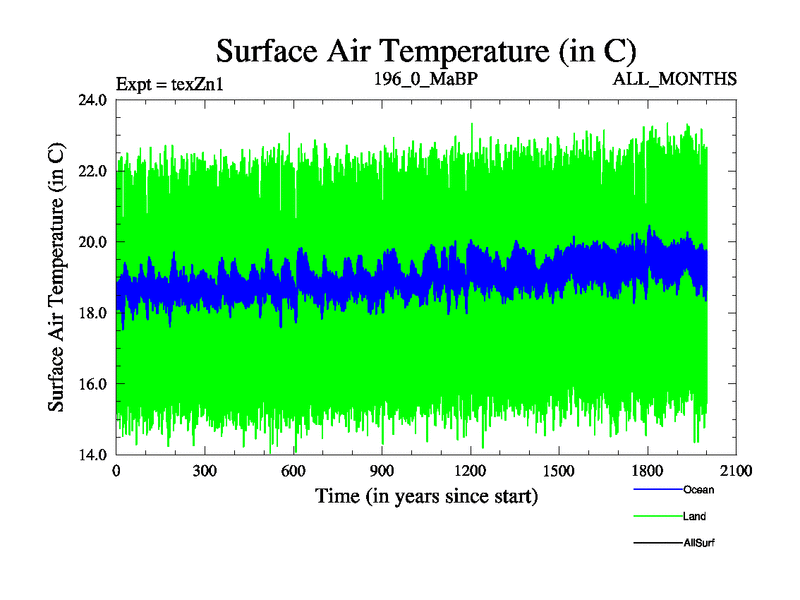 Surface Air Temperature (in C)

Expt = texZn1
196_0_MaBP
ALL_MONTHS

Surface Air Temperature (in C)

24.0
22.0
20.0
18.0
16.0
14.0

0
300
600
900
1200
1500
1800
2100

Time (in years since start)

Ocean
Land
AllSurf